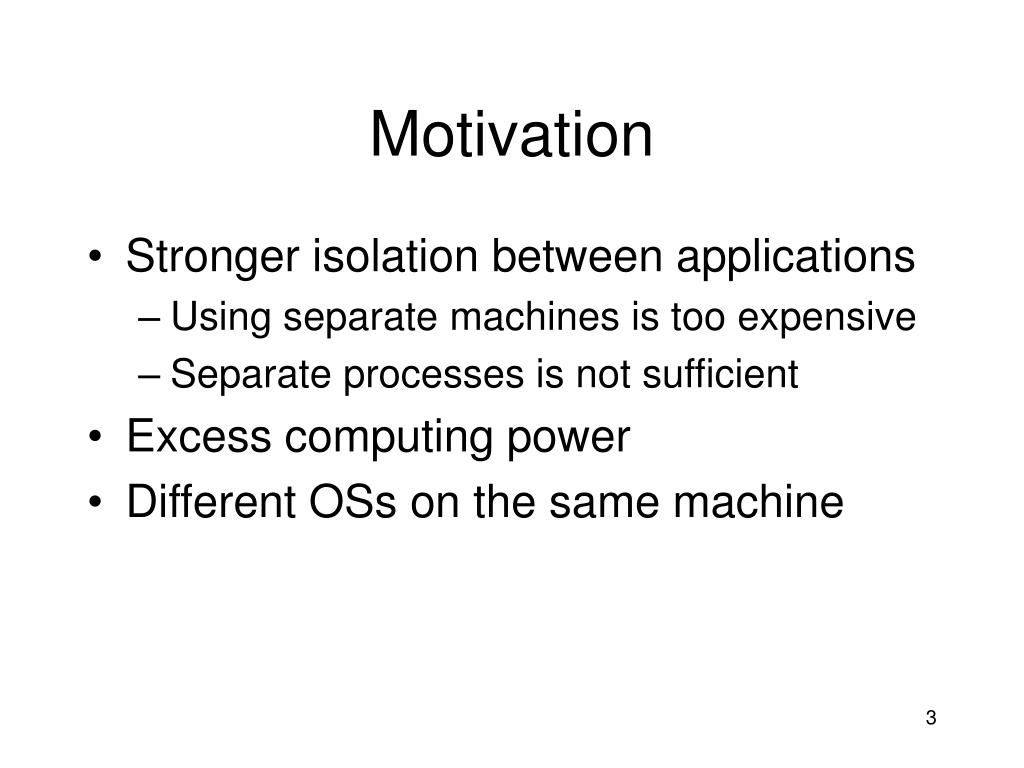 Motivation

• Stronger isolation between applications
– Using separate machines is too expensive
– Separate processes is not sufficient
• Excess computing power
• Different OSs on the same machine

3